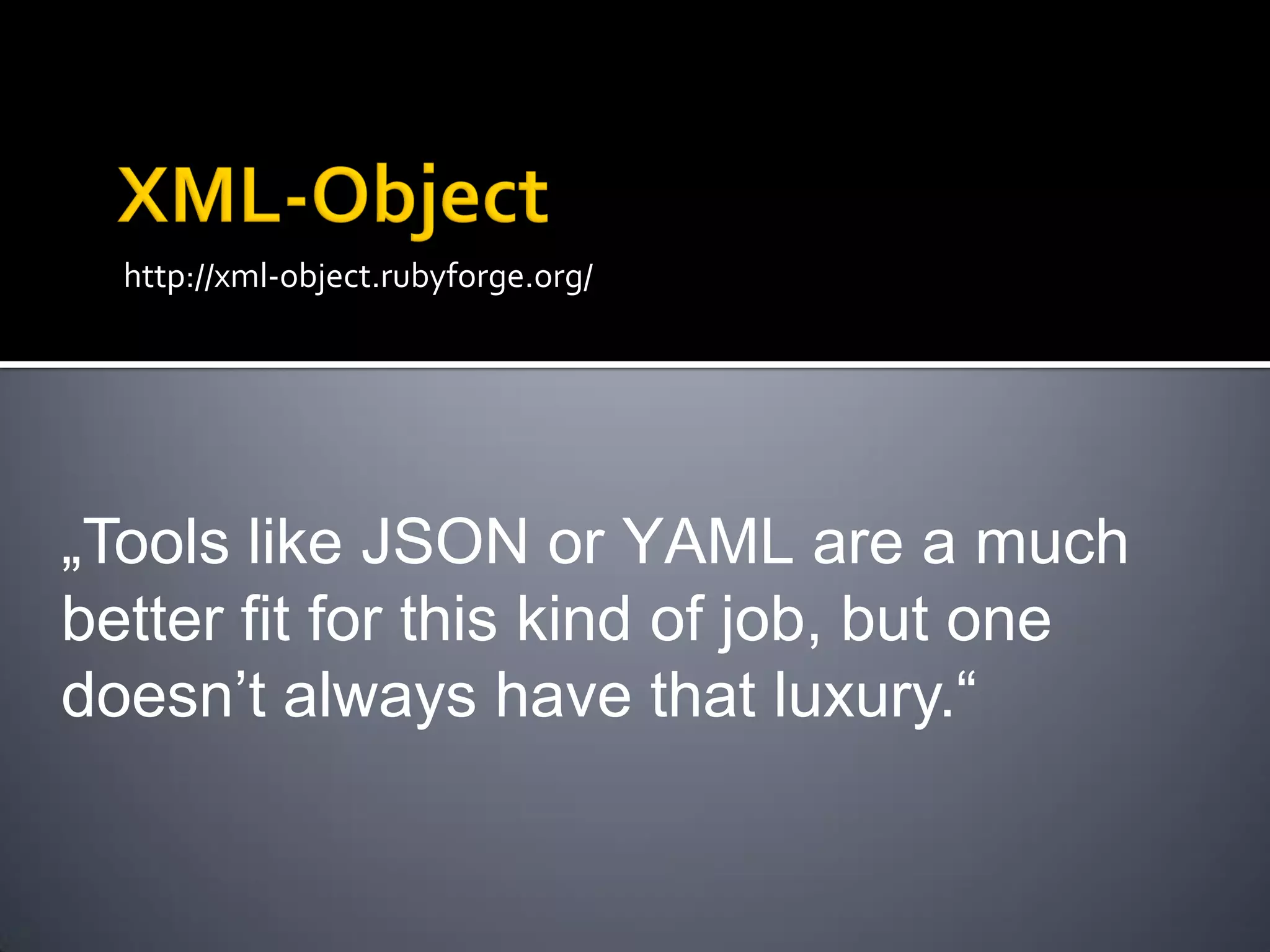 XML-Object

http://xml-object.rubyforge.org/

„Tools like JSON or YAML are a much better fit for this kind of job, but one doesn’t always have that luxury.“